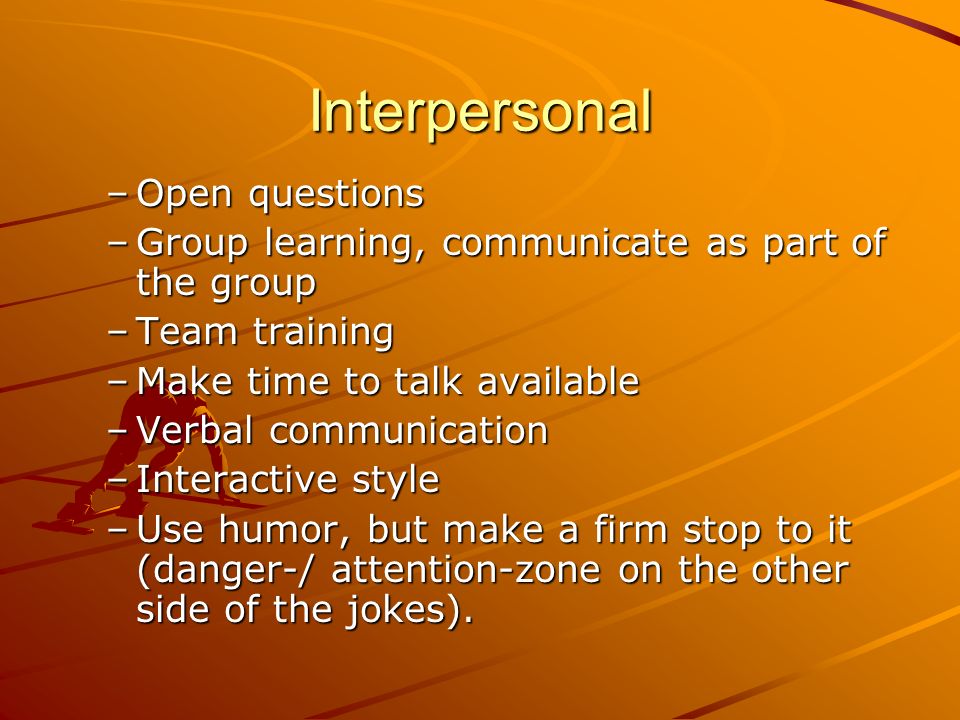 Interpersonal

– Open questions
– Group learning, communicate as part of the group
– Team training
– Make time to talk available
– Verbal communication
– Interactive style
– Use humor, but make a firm stop to it (danger-/ attention-zone on the other side of the jokes).